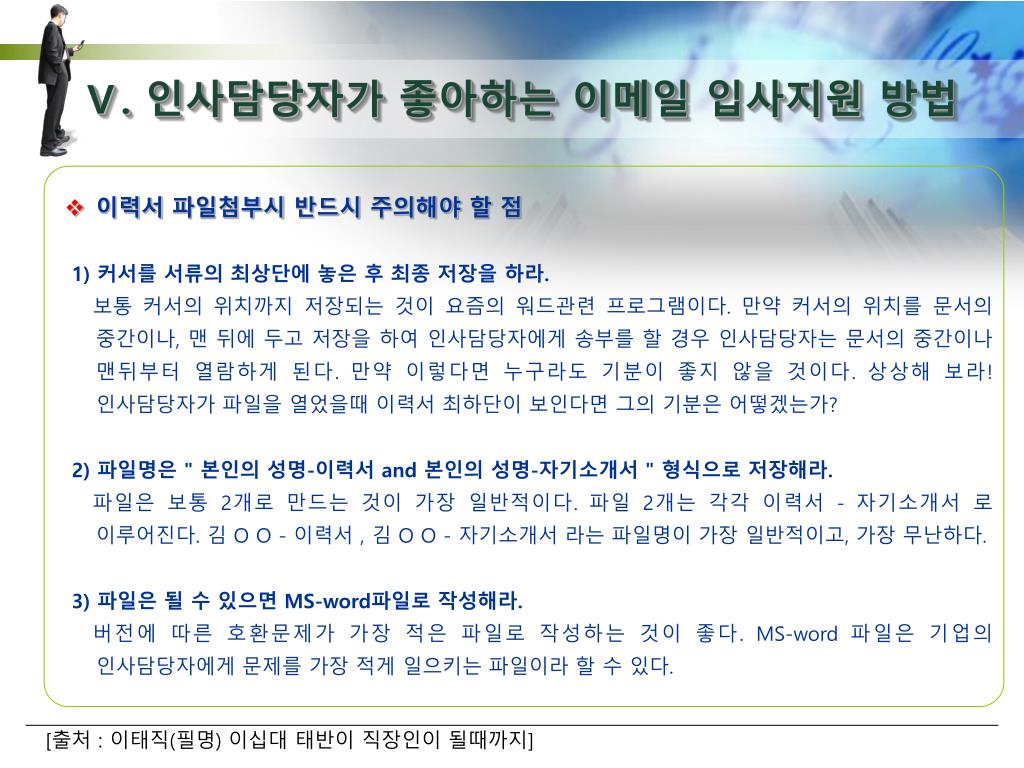 V. 인사담당자가 좋아하는 이메일 입사지원 방법

❖ 이력서 파일첨부시 반드시 주의해야 할 점

1) 커서를 서류의 최상단에 놓은 후 최종 저장을 하라.
보통 커서의 위치까지 저장되는 것이 요즘의 워드관련 프로그램이다. 만약 커서의 위치를 문서의 중간이나, 맨 뒤에 두고 저장을 하여 인사담당자에게 송부를 할 경우 인사담당자는 문서의 중간이나 맨뒤부터 열람하게 된다. 만약 이렇다면 누구라도 기분이 좋지 않을 것이다. 상상해 보라! 인사담당자가 파일을 열었을때 이력서 최하단이 보인다면 그의 기분은 어떻겠는가?

2) 파일명은 " 본인의 성명-이력서 and 본인의 성명-자기소개서 " 형식으로 저장해라.
파일은 보통 2개로 만드는 것이 가장 일반적이다. 파일 2개는 각각 이력서 - 자기소개서 로 이루어진다. 김 O O - 이력서 , 김 O O - 자기소개서 라는 파일명이 가장 일반적이고, 가장 무난하다.

3) 파일은 될 수 있으면 MS-word파일로 작성해라.
버전에 따른 호환문제가 가장 적은 파일로 작성하는 것이 좋다. MS-word 파일은 기업의 인사담당자에게 문제를 가장 적게 일으키는 파일이라 할 수 있다.

[출처 : 이태직(필명) 이십대 태반이 직장인이 될때까지]